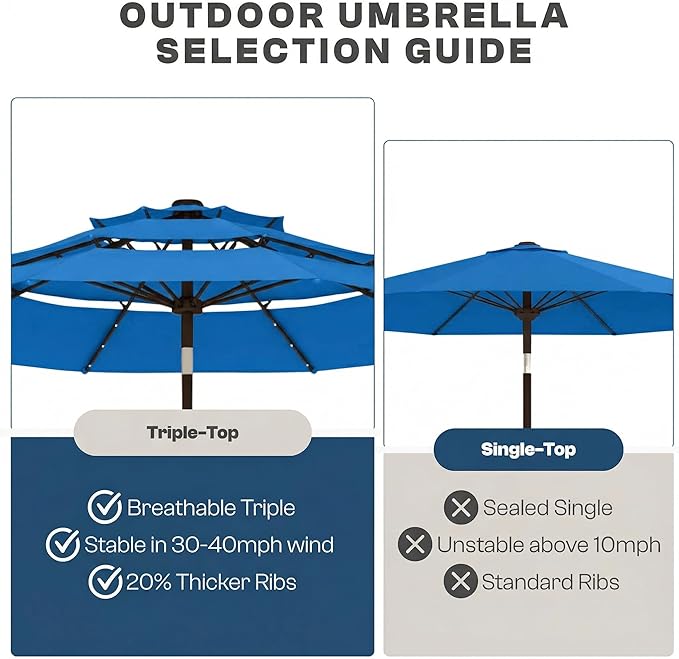 OUTDOOR UMBRELLA SELECTION GUIDE

Triple-Top

Breathable Triple
Stable in 30-40mph wind
20% Thicker Ribs

Single-Top

Sealed Single
Unstable above 10mph
Standard Ribs